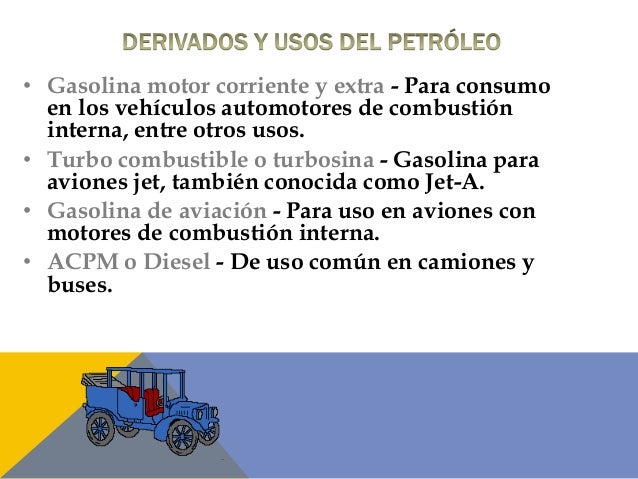 DERIVADOS Y USOS DEL PETRÓLEO

• Gasolina motor corriente y extra - Para consumo en los vehículos automotores de combustión interna, entre otros usos.
• Turbo combustible o turbosina - Gasolina para aviones jet, también conocida como Jet-A.
• Gasolina de aviación - Para uso en aviones con motores de combustión interna.
• ACPM o Diesel - De uso común en camiones y buses.